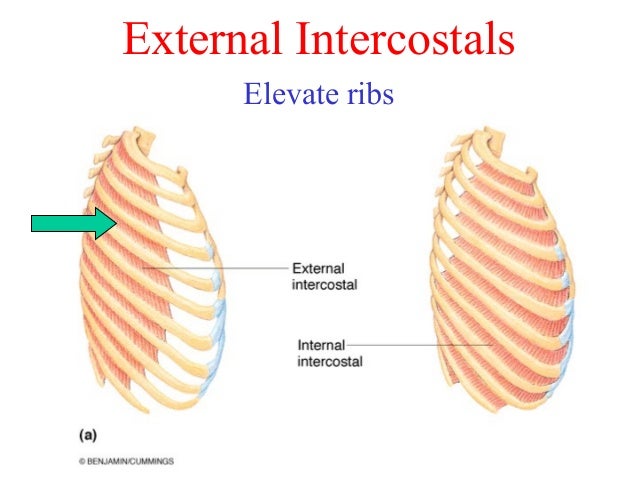 External Intercostals

Elevate ribs

External intercostal

Internal intercostal

(a)

© BENJAMIN/CUMMINGS